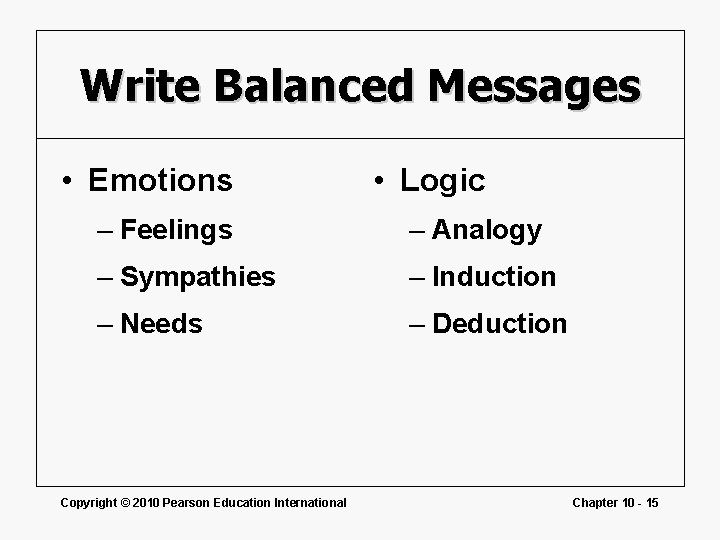 Write Balanced Messages

• Emotions
– Feelings
– Sympathies
– Needs

• Logic
– Analogy
– Induction
– Deduction

Copyright © 2010 Pearson Education International

Chapter 10 - 15